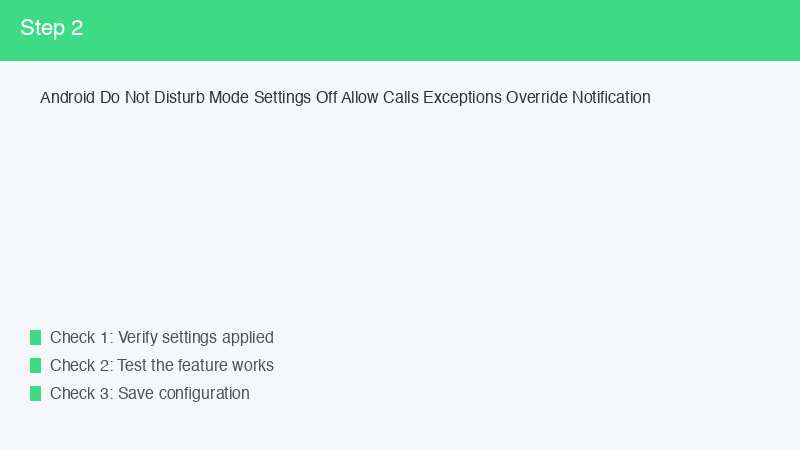 Step 2

Android Do Not Disturb Mode Settings Off Allow Calls Exceptions Override Notification

Check 1: Verify settings applied
Check 2: Test the feature works
Check 3: Save configuration